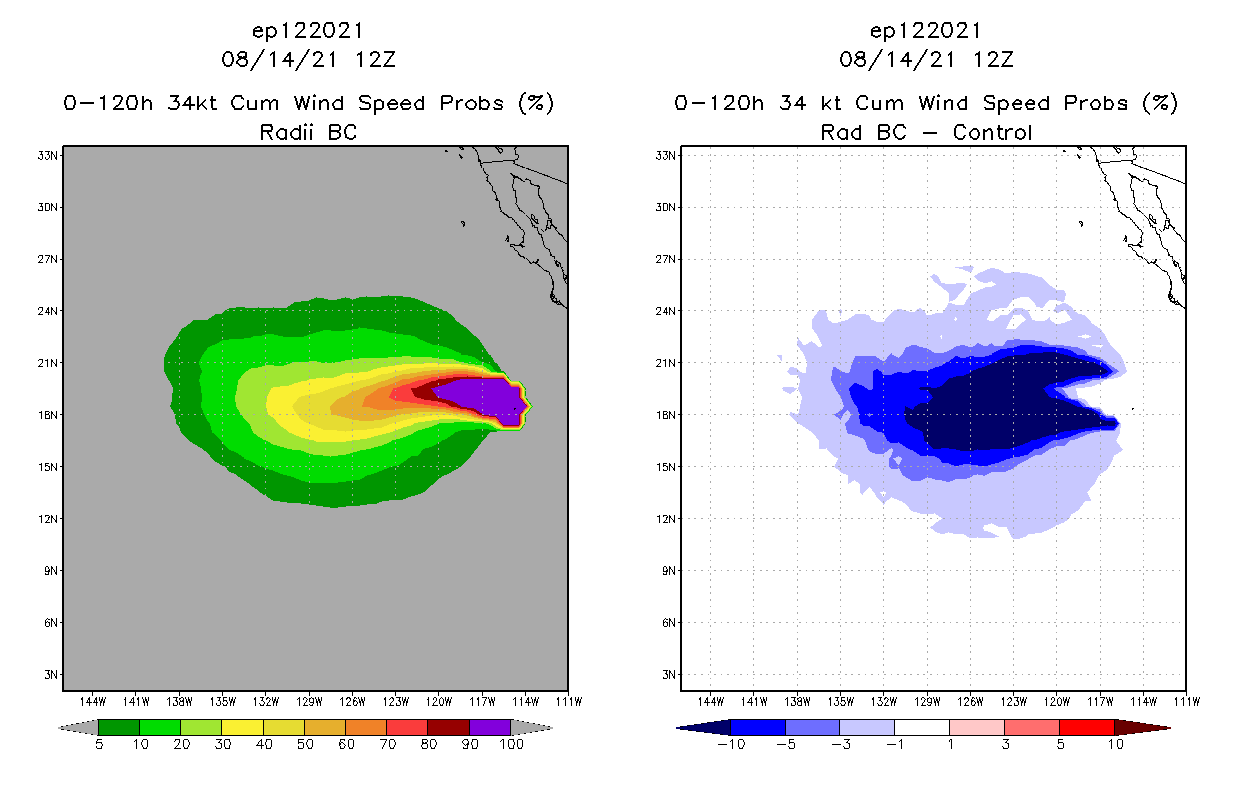 ep122021
08/14/21 12Z
0-120h 34kt Cum Wind Speed Probs (%)
Radii BC

33N
30N
27N
24N
21N
18N
15N
12N
9N
6N
3N
144W 141W 138W 135W 132W 129W 126W 123W 120W 117W 114W 111W

5 10 20 30 40 50 60 70 80 90 100

ep122021
08/14/21 12Z
0-120h 34 kt Cum Wind Speed Probs (%)
Rad BC - Control

33N
30N
27N
24N
21N
18N
15N
12N
9N
6N
3N
144W 141W 138W 135W 132W 129W 126W 123W 120W 117W 114W 111W

-10 -5 -3 -1 1 3 5 10